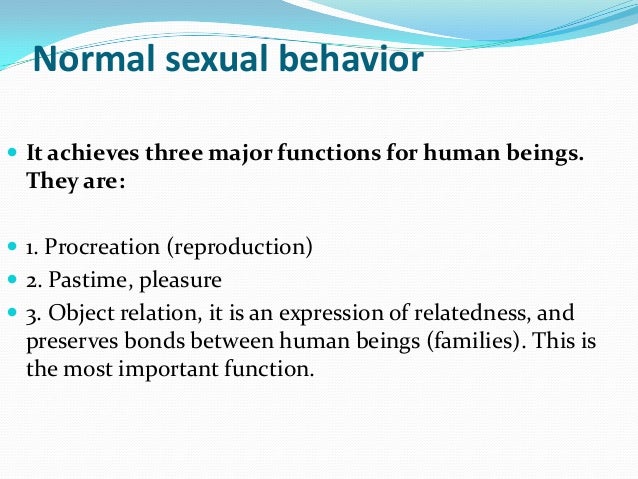 Normal sexual behavior

It achieves three major functions for human beings. They are:

1. Procreation (reproduction)

2. Pastime, pleasure

3. Object relation, it is an expression of relatedness, and preserves bonds between human beings (families). This is the most important function.